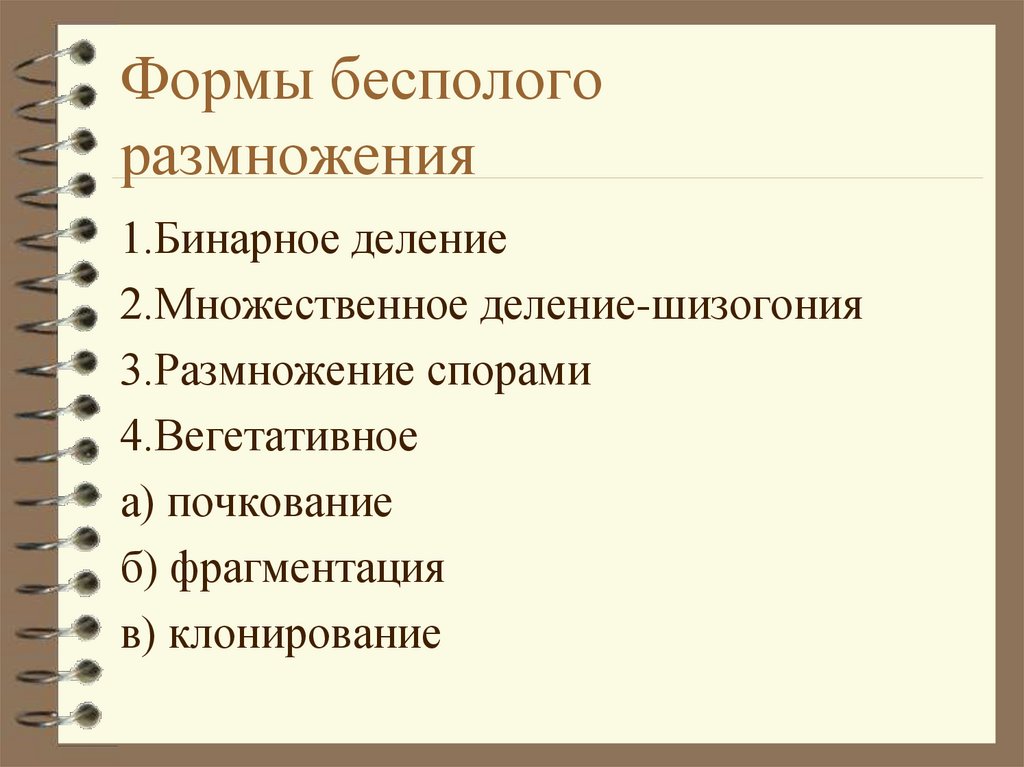 Формы бесполого размножения

1.Бинарное деление

2.Множественное деление-шизогония

3.Размножение спорами

4.Вегетативное

а) почкование

б) фрагментация

в) клонирование